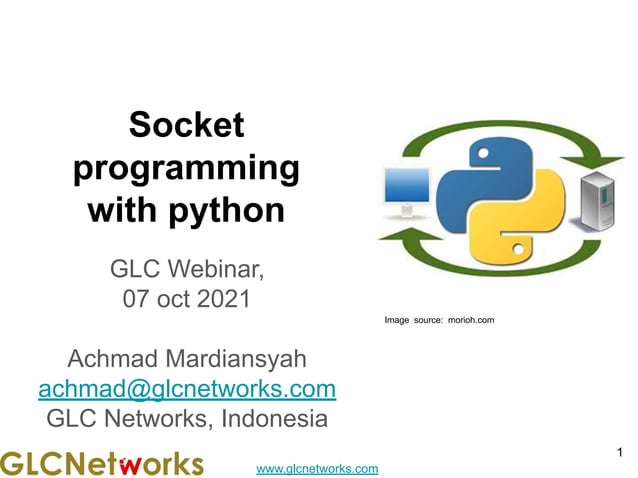 Socket programming with python

GLC Webinar, 07 oct 2021

Achmad Mardiansyah
achmad@glcnetworks.com
GLC Networks, Indonesia

Image source: morioh.com

GLCNetworks

www.glcnetworks.com

1